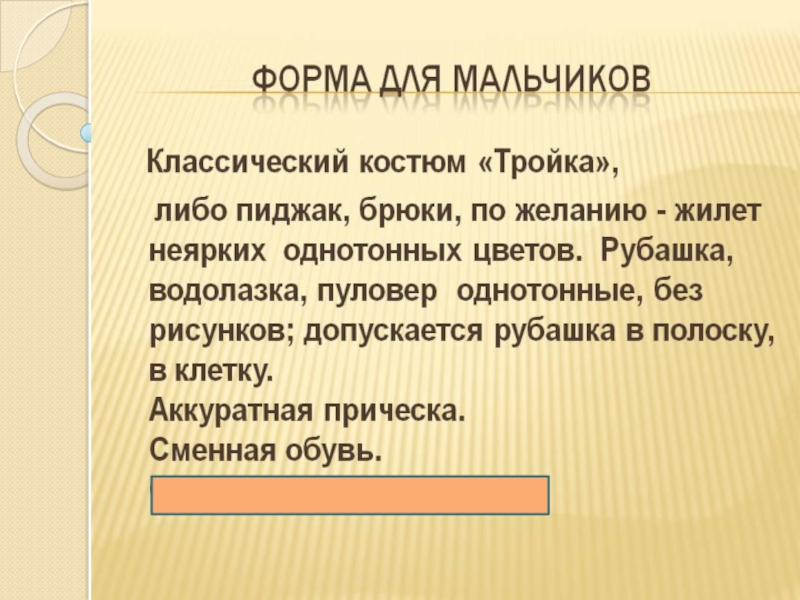 ФОРМА ДЛЯ МАЛЬЧИКОВ

Классический костюм «Тройка»,

либо пиджак, брюки, по желанию - жилет неярких однотонных цветов. Рубашка, водолазка, пуловер однотонные, без рисунков; допускается рубашка в полоску, в клетку.
Аккуратная прическа.
Сменная обувь.